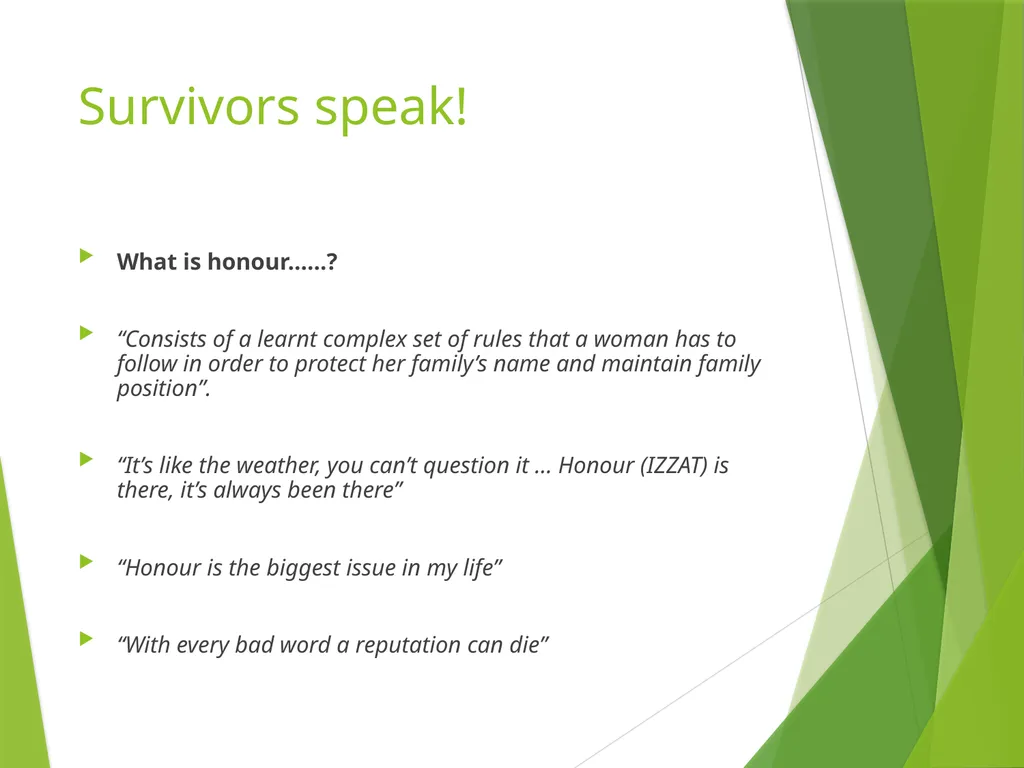 Survivors speak!

What is honour……?

“Consists of a learnt complex set of rules that a woman has to follow in order to protect her family’s name and maintain family position”.

“It’s like the weather, you can’t question it … Honour (IZZAT) is there, it’s always been there”

“Honour is the biggest issue in my life”

“With every bad word a reputation can die”